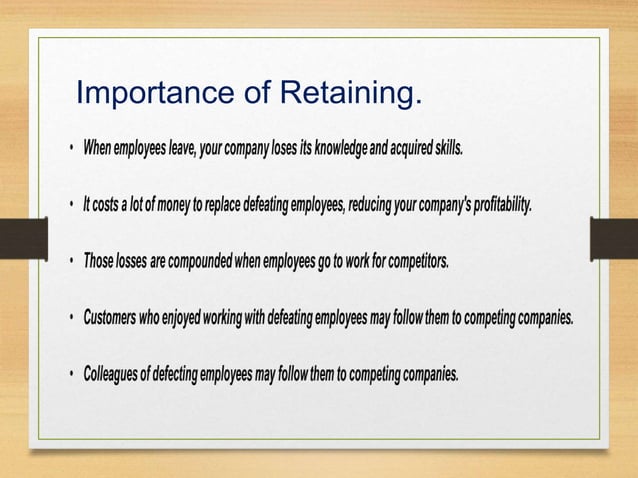 Importance of Retaining.

• When employees leave, your company loses its knowledge and acquired skills.

• It costs a lot of money to replace defeating employees, reducing your company's profitability.

• Those losses are compounded when employees go to work for competitors.

• Customers who enjoyed working with defeating employees may follow them to competing companies.

• Colleagues of defecting employees may follow them to competing companies.